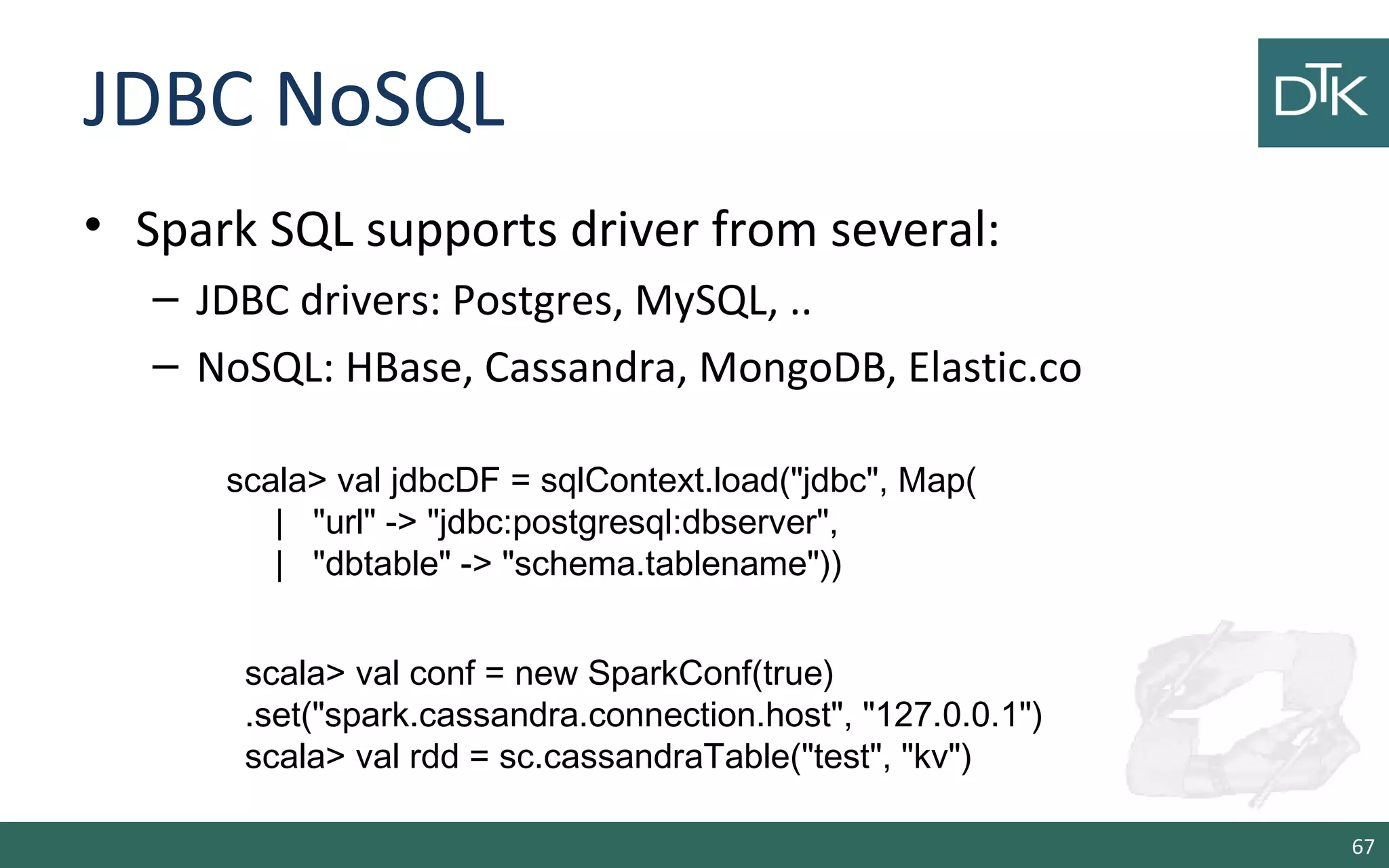 JDBC NoSQL

DTK

• Spark SQL supports driver from several:

– JDBC drivers: Postgres, MySQL, ..

– NoSQL: HBase, Cassandra, MongoDB, Elastic.co

scala> val jdbcDF = sqlContext.load("jdbc", Map(
| "url" -> "jdbc:postgresql:dbserver",
| "dbtable" -> "schema.tablename"))

scala> val conf = new SparkConf(true)
.set("spark.cassandra.connection.host", "127.0.0.1")
scala> val rdd = sc.cassandraTable("test", "kv")

67